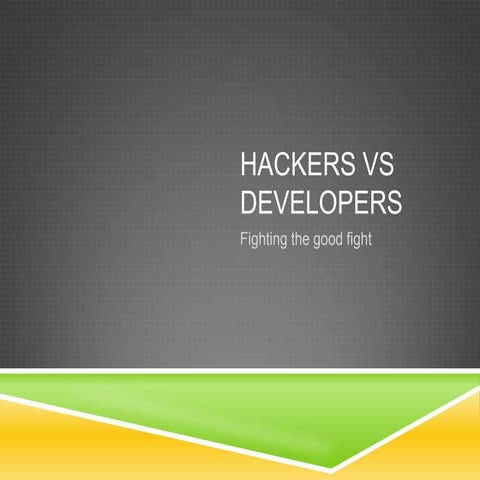 HACKERS VS DEVELOPERS

Fighting the good fight